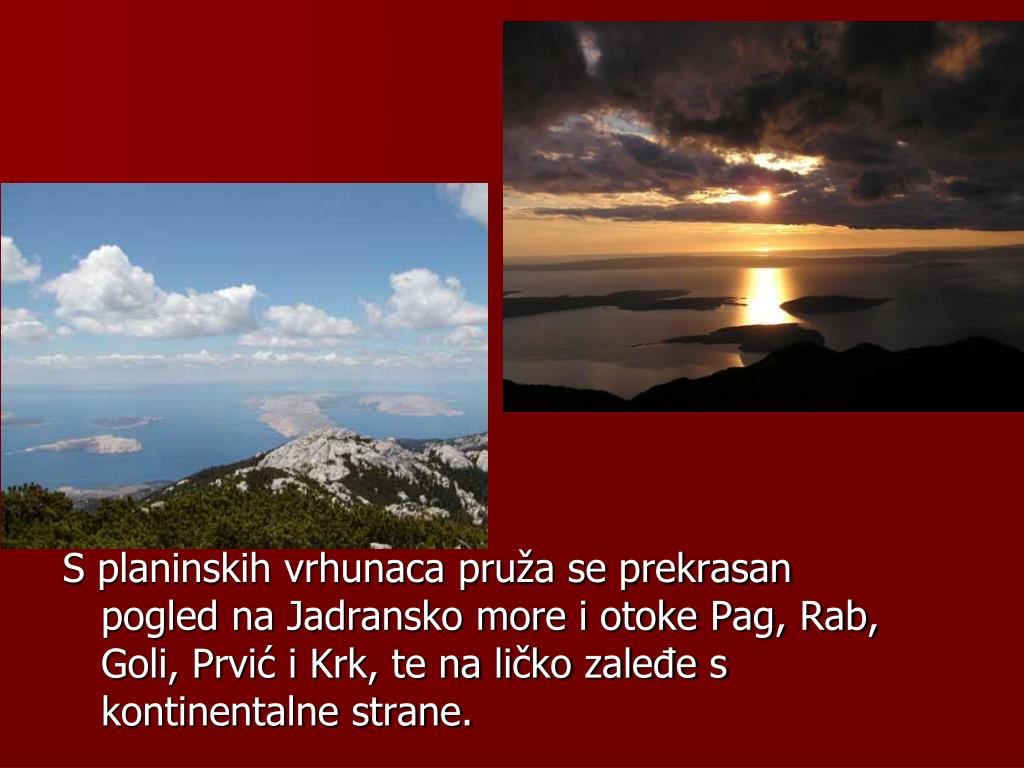 S planinskih vrhunaca pruža se prekrasan pogled na Jadransko more i otoke Pag, Rab, Goli, Prvić i Krk, te na ličko zaleđe s kontinentalne strane.